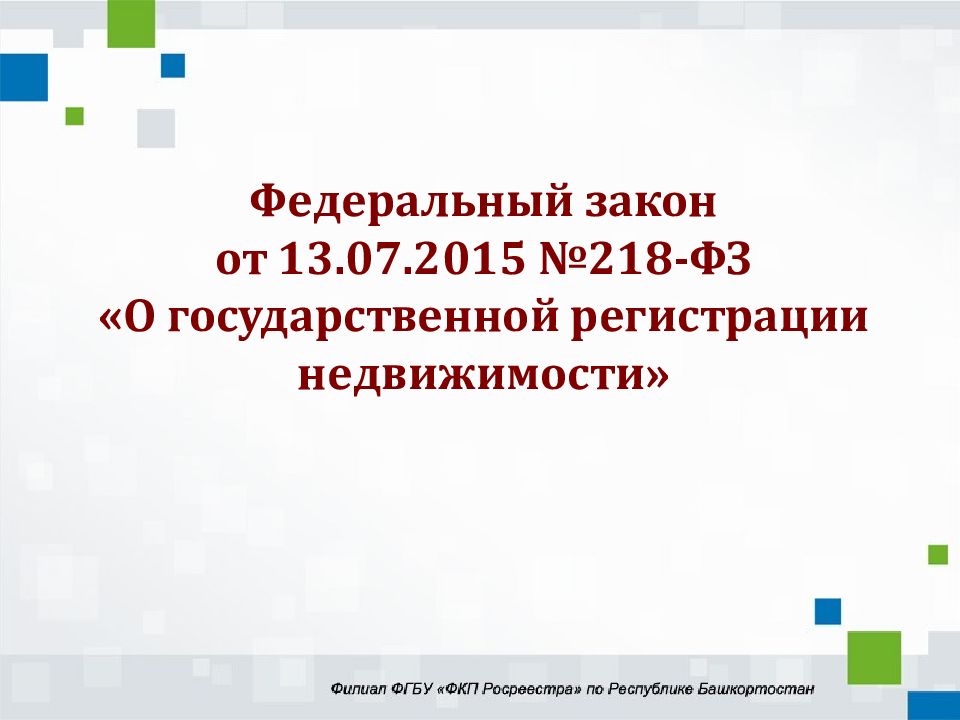 Федеральный закон от 13.07.2015 №218-ФЗ «О государственной регистрации недвижимости»

Филиал ФГБУ «ФКП Росреестра» по Республике Башкортостан